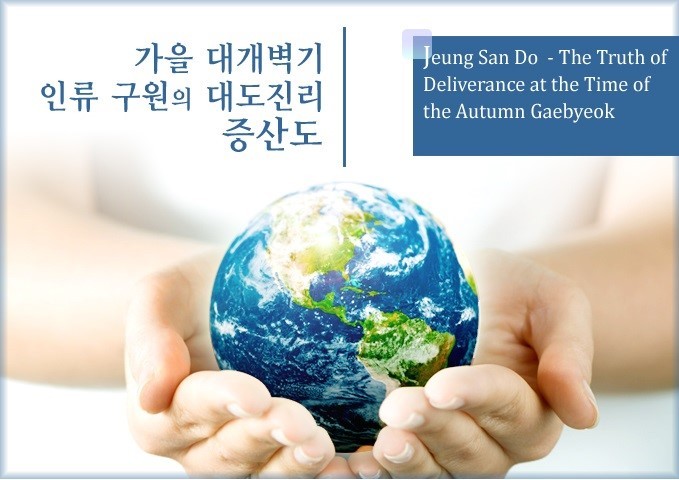 가을 대개벽기
인류 구원의 대도진리
증산도

Jeung San Do - The Truth of Deliverance at the Time of the Autumn Gaebyeok